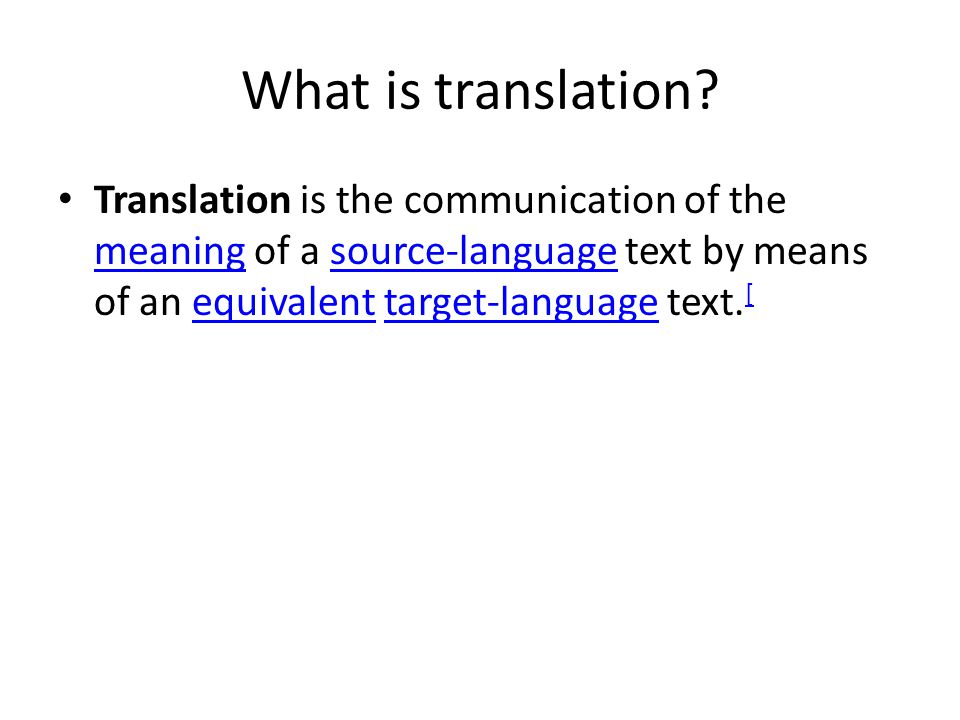 What is translation?

• Translation is the communication of the meaning of a source-language text by means of an equivalent target-language text.[